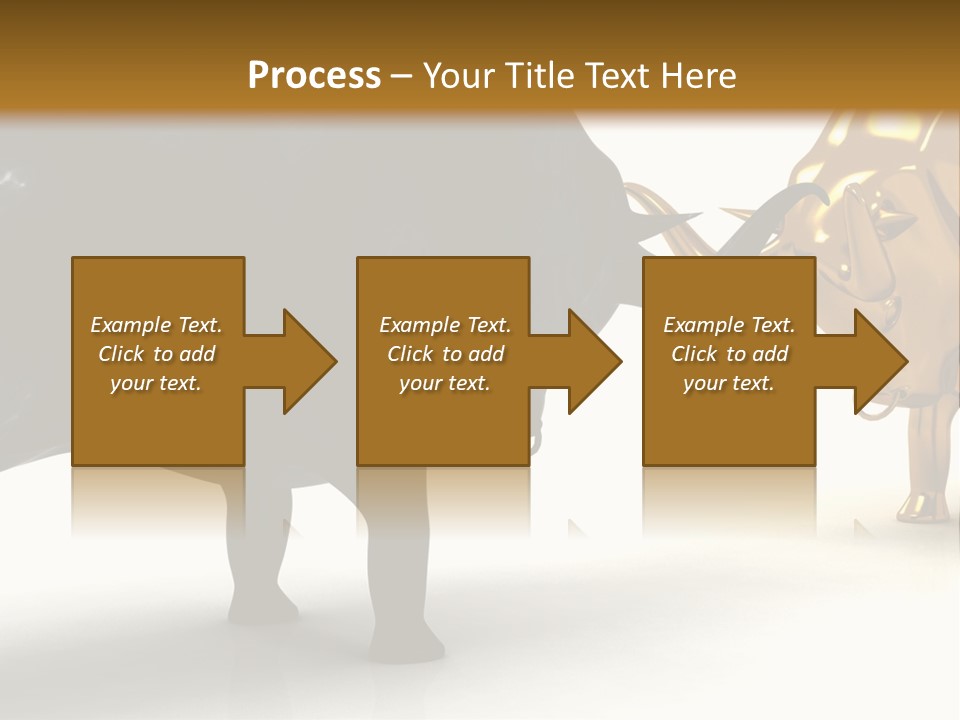 Process – Your Title Text Here

Example Text. Click to add your text.

Example Text. Click to add your text.

Example Text. Click to add your text.